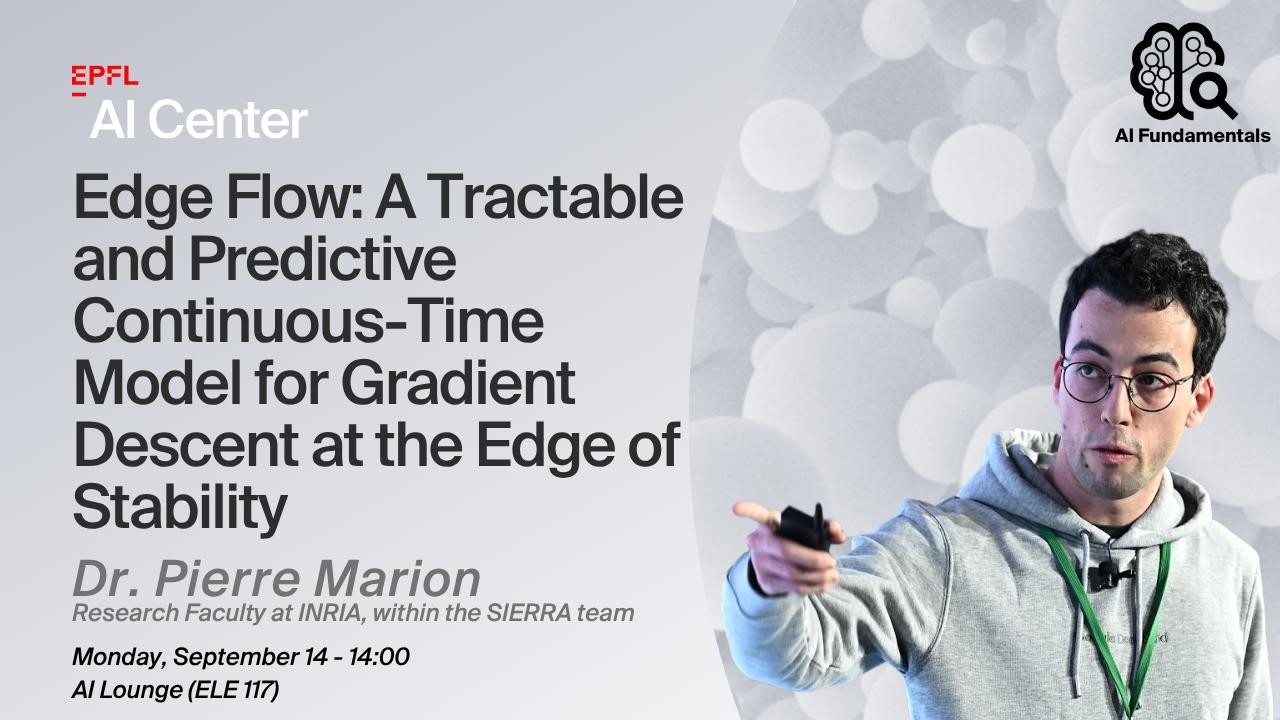 EPFL
AI Center

AI Fundamentals

Edge Flow: A Tractable and Predictive Continuous-Time Model for Gradient Descent at the Edge of Stability

Dr. Pierre Marion
Research Faculty at INRIA, within the SIERRA team

Monday, September 14 - 14:00
AI Lounge (ELE 117)